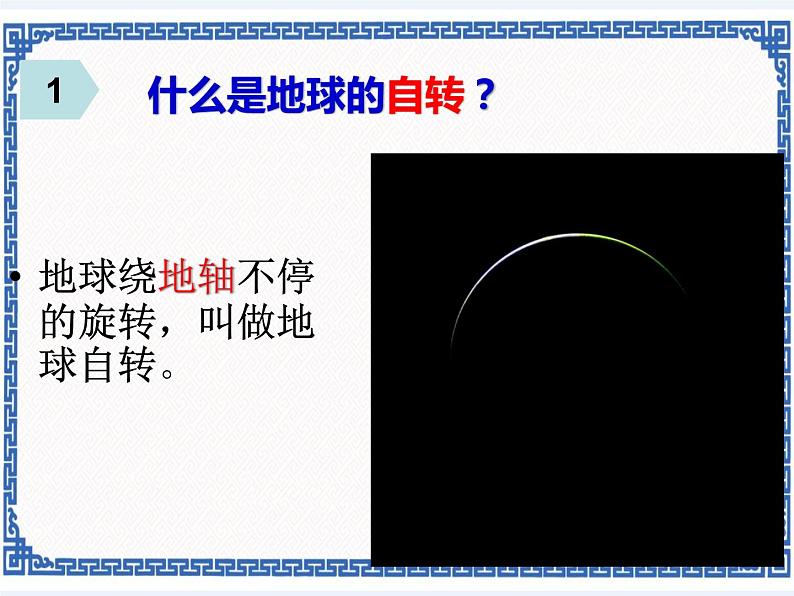 1

什么是地球的自转？

• 地球绕地轴不停的旋转，叫做地球自转。